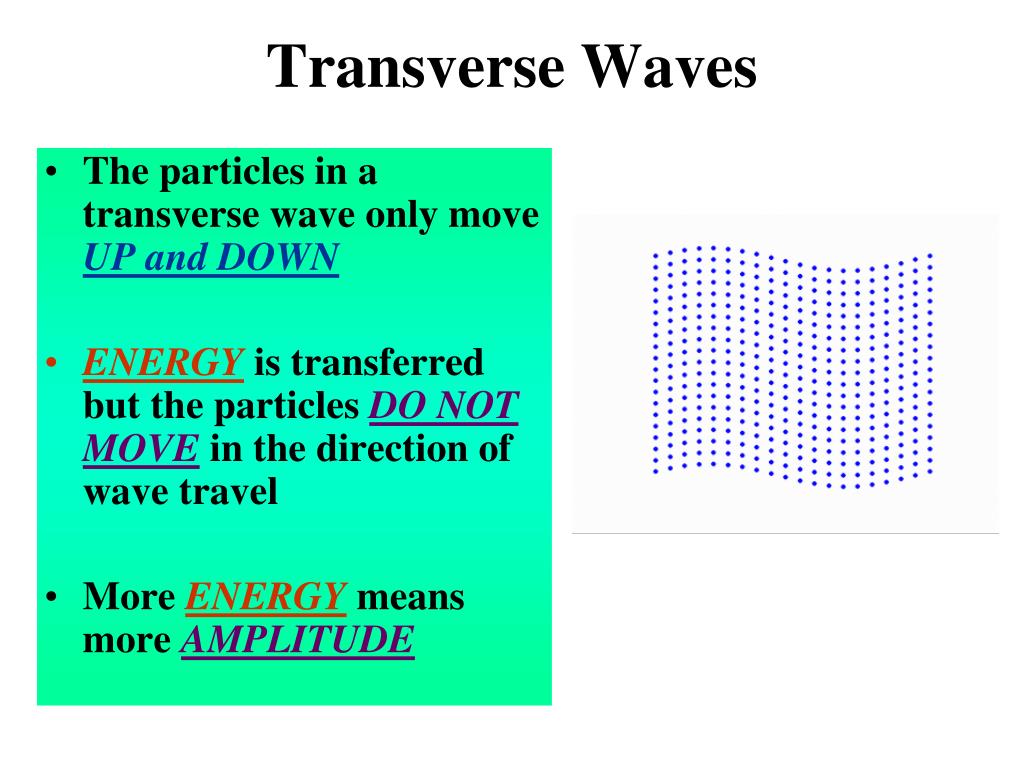 Transverse Waves

• The particles in a transverse wave only move UP and DOWN

• ENERGY is transferred but the particles DO NOT MOVE in the direction of wave travel

• More ENERGY means more AMPLITUDE